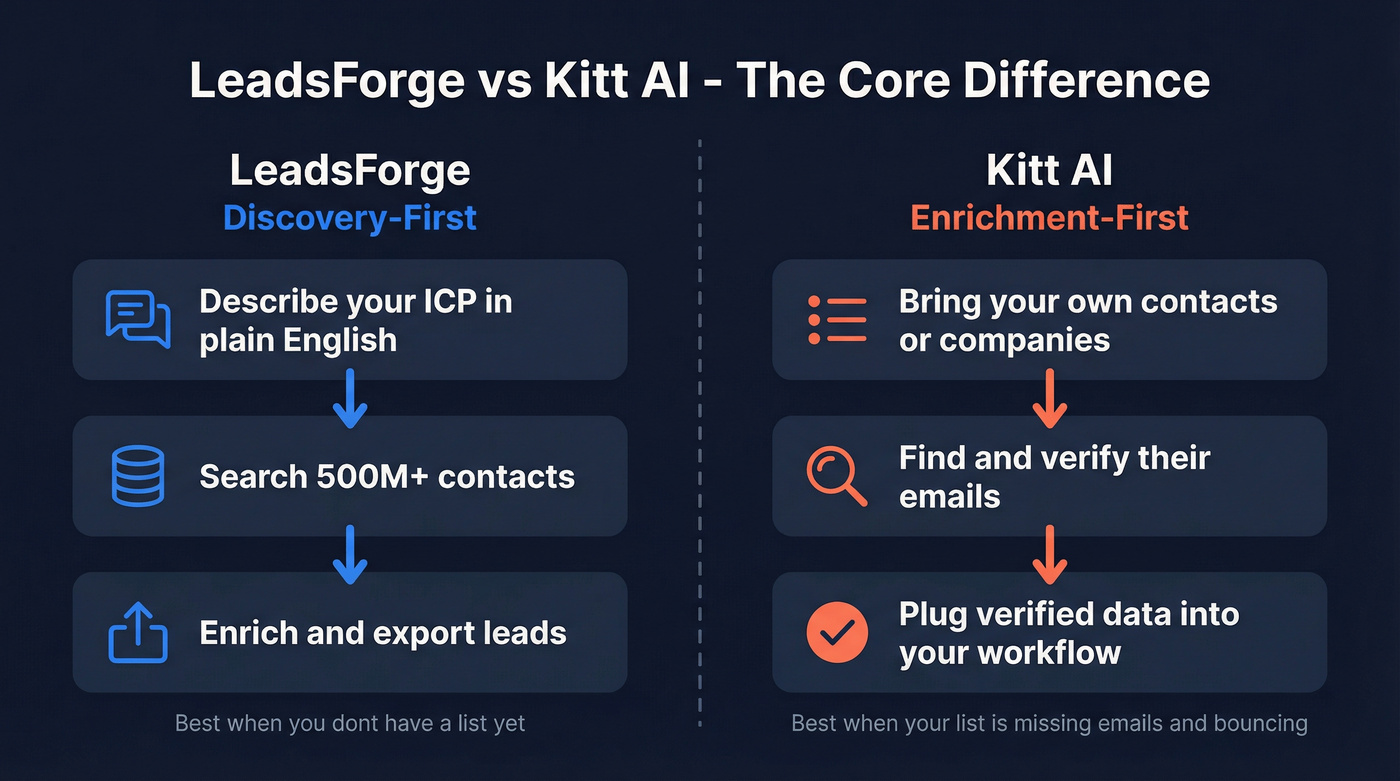 LeadsForge vs Kitt AI - The Core Difference

LeadsForge
Discovery-First

Describe your ICP in plain English

Search 500M+ contacts

Enrich and export leads

Best when you dont have a list yet

Kitt AI
Enrichment-First

Bring your own contacts or companies

Find and verify their emails

Plug verified data into your workflow

Best when your list is missing emails and bouncing